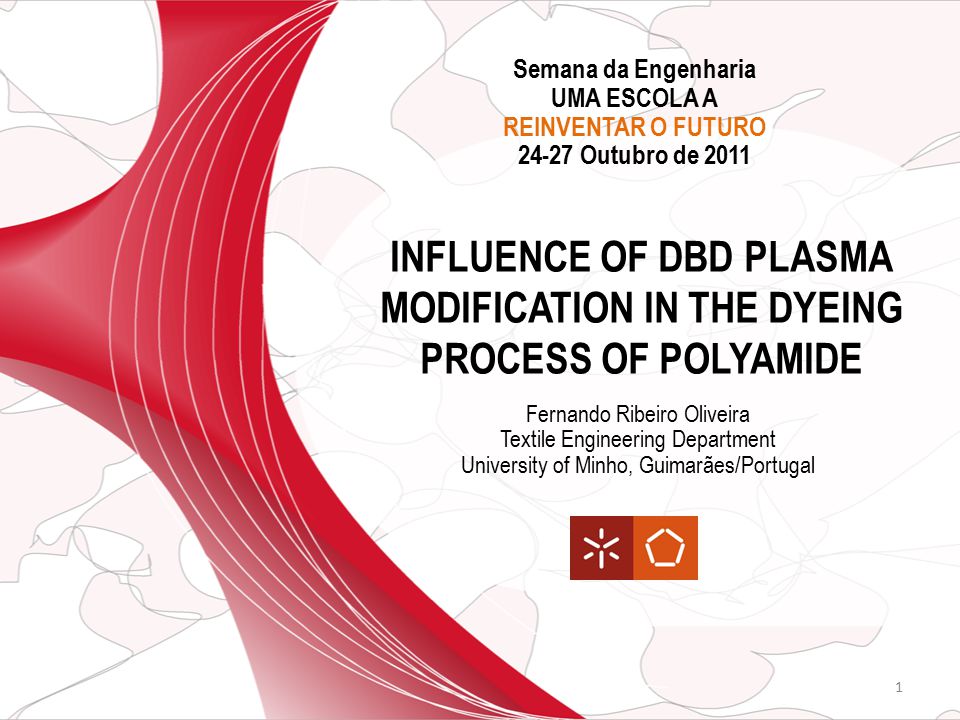 Semana da Engenharia
UMA ESCOLA A
REINVENTAR O FUTURO
24-27 Outubro de 2011

INFLUENCE OF DBD PLASMA MODIFICATION IN THE DYEING PROCESS OF POLYAMIDE

Fernando Ribeiro Oliveira
Textile Engineering Department
University of Minho, Guimarães/Portugal

1